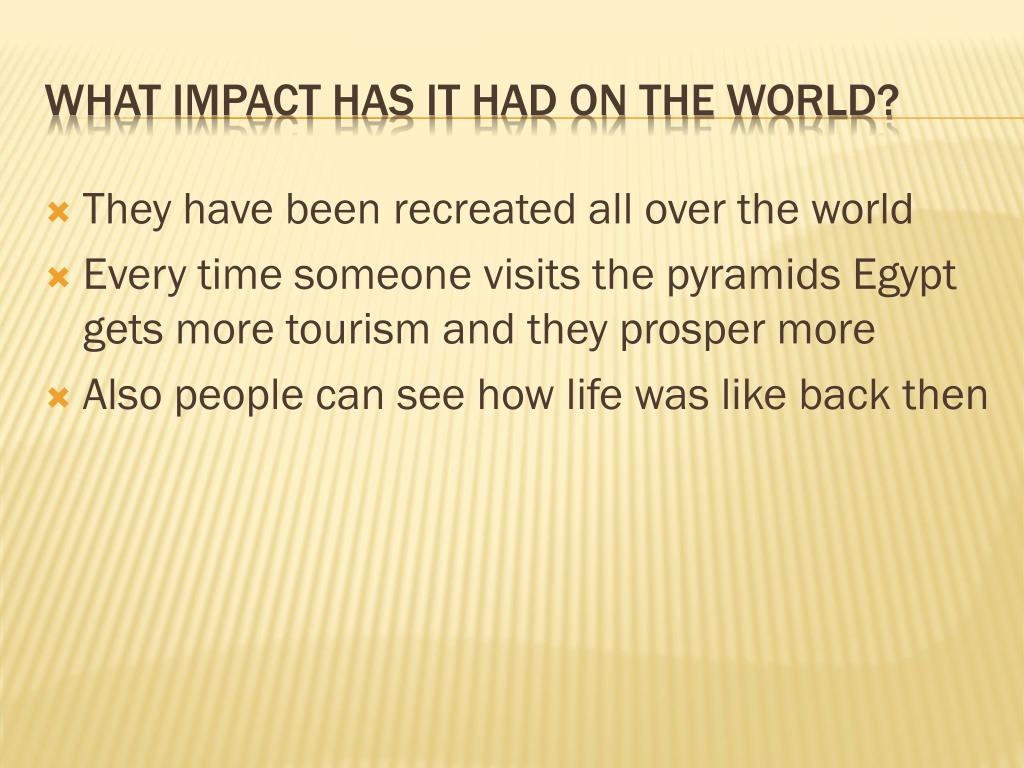 WHAT IMPACT HAS IT HAD ON THE WORLD?

They have been recreated all over the world

Every time someone visits the pyramids Egypt gets more tourism and they prosper more

Also people can see how life was like back then